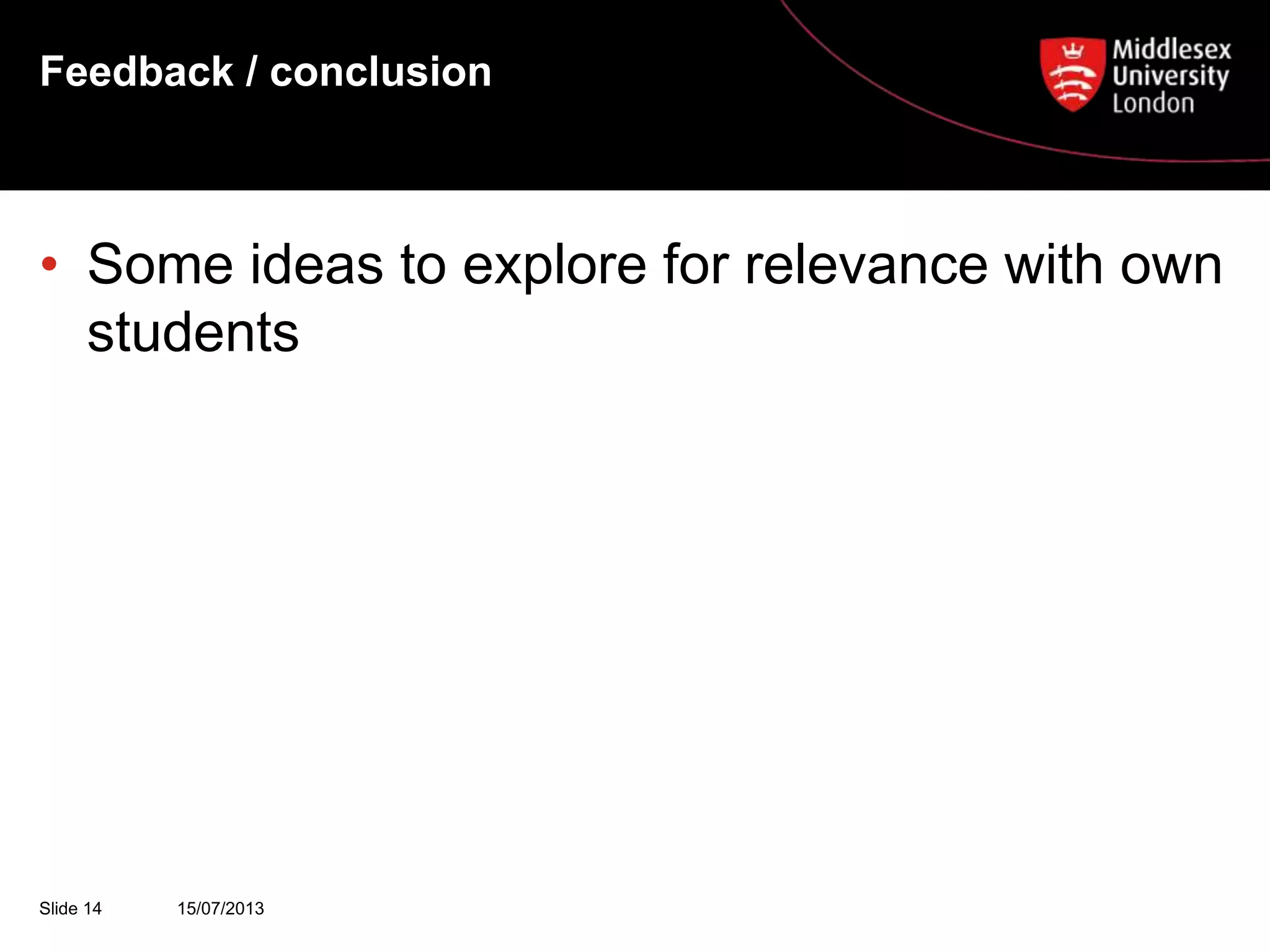 Feedback / conclusion

Middlesex University London

• Some ideas to explore for relevance with own students

Slide 14 15/07/2013